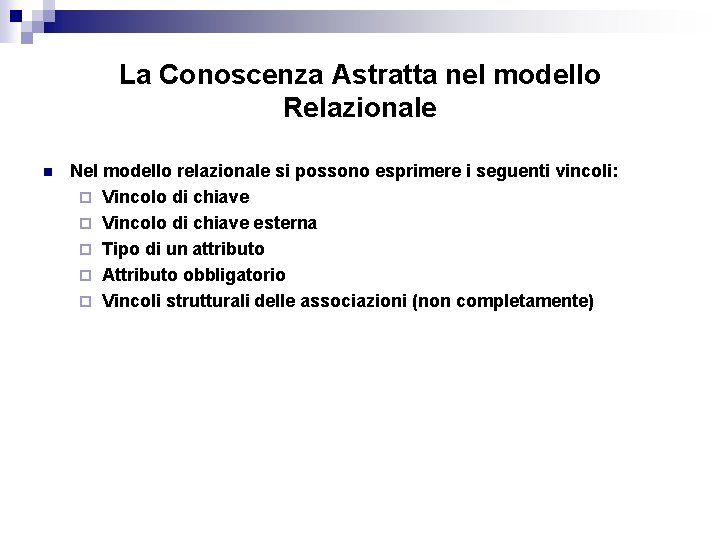 La Conoscenza Astratta nel modello Relazionale

Nel modello relazionale si possono esprimere i seguenti vincoli:
Vincolo di chiave
Vincolo di chiave esterna
Tipo di un attributo
Attributo obbligatorio
Vincoli strutturali delle associazioni (non completamente)